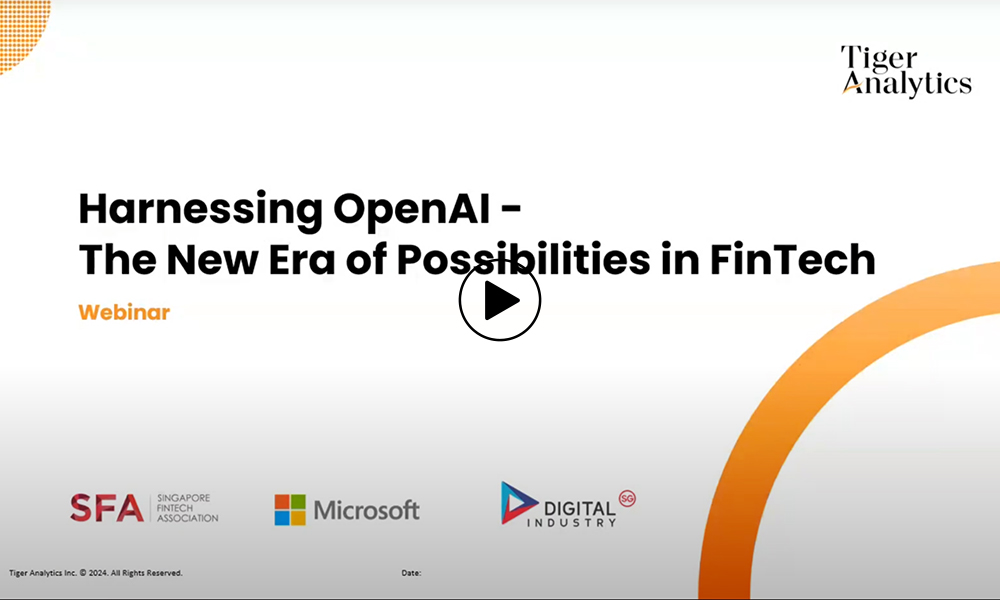 Tiger Analytics

Harnessing OpenAI -
The New Era of Possibilities in FinTech

Webinar

SFA SINGAPORE FINTECH ASSOCIATION

Microsoft

DIGITAL INDUSTRY SG

Tiger Analytics Inc. © 2024. All Rights Reserved.

Date: